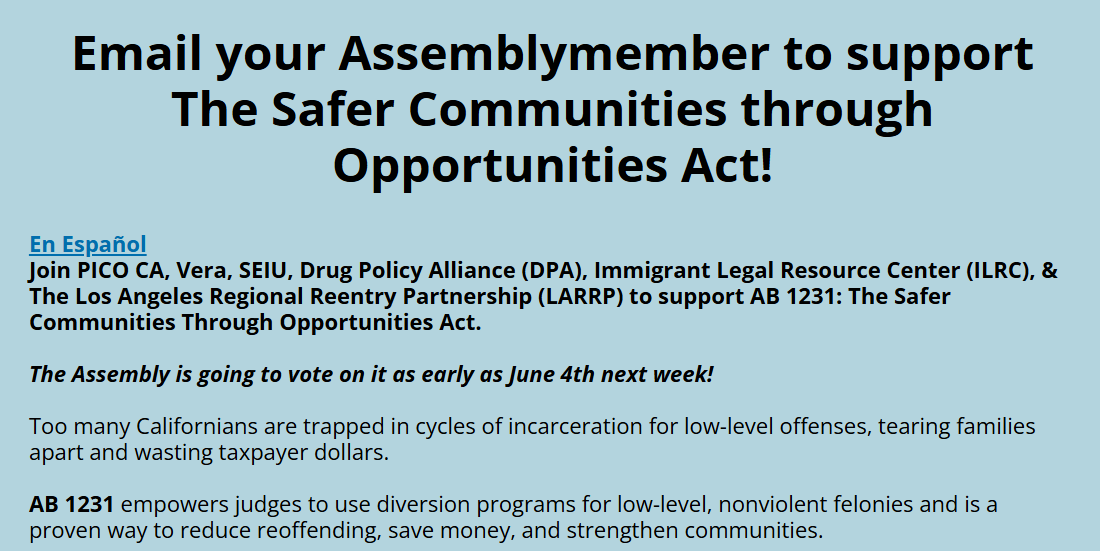 Email your Assemblymember to support The Safer Communities through Opportunities Act!

En Español
Join PICO CA, Vera, SEIU, Drug Policy Alliance (DPA), Immigrant Legal Resource Center (ILRC), & The Los Angeles Regional Reentry Partnership (LARRP) to support AB 1231: The Safer Communities Through Opportunities Act.

The Assembly is going to vote on it as early as June 4th next week!

Too many Californians are trapped in cycles of incarceration for low-level offenses, tearing families apart and wasting taxpayer dollars.

AB 1231 empowers judges to use diversion programs for low-level, nonviolent felonies and is a proven way to reduce reoffending, save money, and strengthen communities.